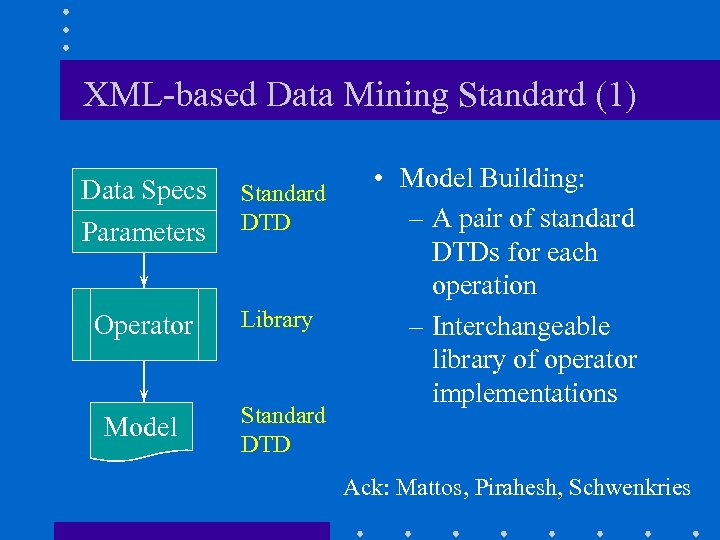 XML-based Data Mining Standard (1)

Data Specs
Parameters

Standard DTD

Operator

Library

Model

Standard DTD

• Model Building:
– A pair of standard DTDs for each operation
– Interchangeable library of operator implementations

Ack: Mattos, Pirahesh, Schwenkries